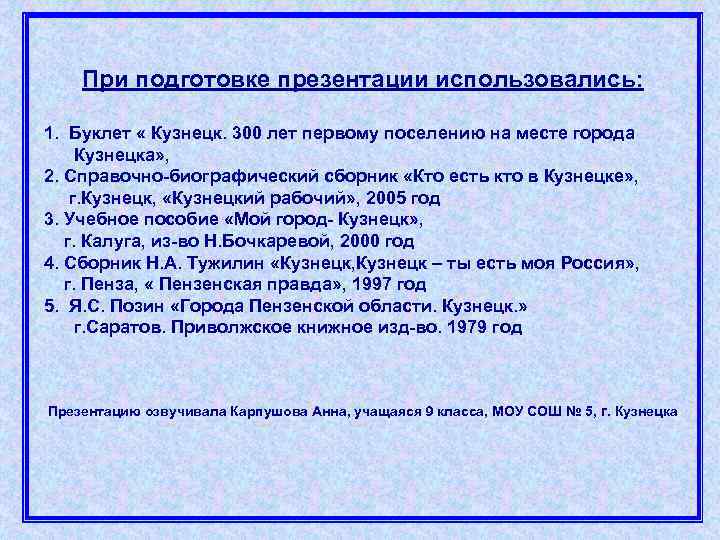 При подготовке презентации использовались:

1. Буклет « Кузнецк. 300 лет первому поселению на месте города Кузнецка»,
2. Справочно-биографический сборник «Кто есть кто в Кузнецке», г.Кузнецк, «Кузнецкий рабочий», 2005 год
3. Учебное пособие «Мой город- Кузнецк», г. Калуга, из-во Н.Бочкаревой, 2000 год
4. Сборник Н.А. Тужилин «Кузнецк,Кузнецк – ты есть моя Россия», г. Пенза, « Пензенская правда», 1997 год
5. Я.С. Позин «Города Пензенской области. Кузнецк.» г.Саратов. Приволжское книжное изд-во. 1979 год

Презентацию озвучивала Карпушова Анна, учащаяся 9 класса, МОУ СОШ № 5, г. Кузнецка